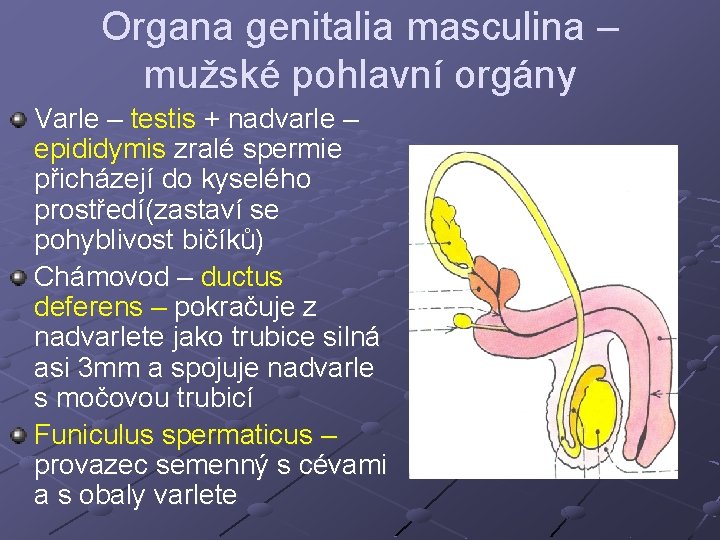 Organa genitalia masculina – mužské pohlavní orgány

• Varle – testis + nadvarle – epididymis zralé spermie přicházejí do kyselého prostředí(zastaví se pohyblivost bičíků)
• Chámovod – ductus deferens – pokračuje z nadvarlete jako trubice silná asi 3mm a spojuje nadvarle s močovou trubicí
• Funiculus spermaticus – provazec semenný s cévami a s obaly varlete